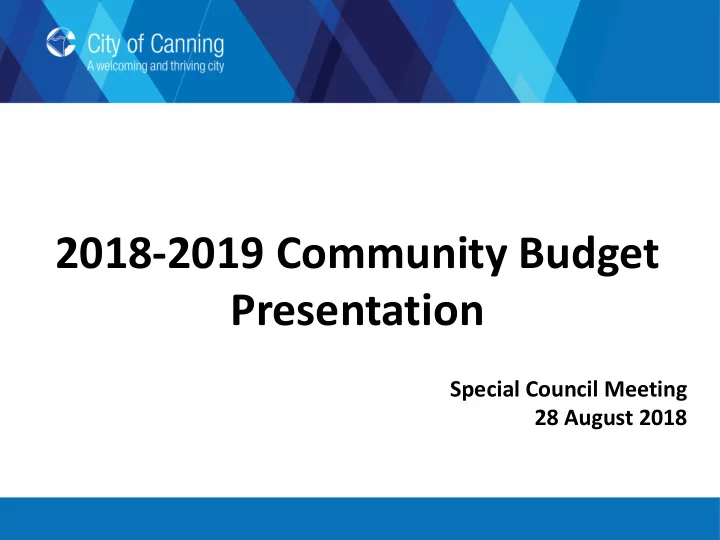 City of Canning
A welcoming and thriving city

2018-2019 Community Budget Presentation

Special Council Meeting
28 August 2018